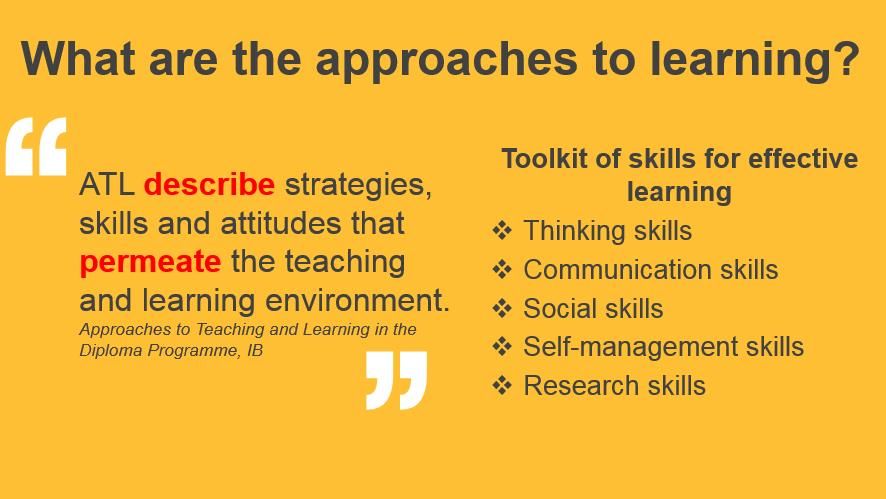 What are the approaches to learning?

“

ATL describe strategies, skills and attitudes that permeate the teaching and learning environment.

Approaches to Teaching and Learning in the Diploma Programme, IB

”

Toolkit of skills for effective learning

❖ Thinking skills
❖ Communication skills
❖ Social skills
❖ Self-management skills
❖ Research skills